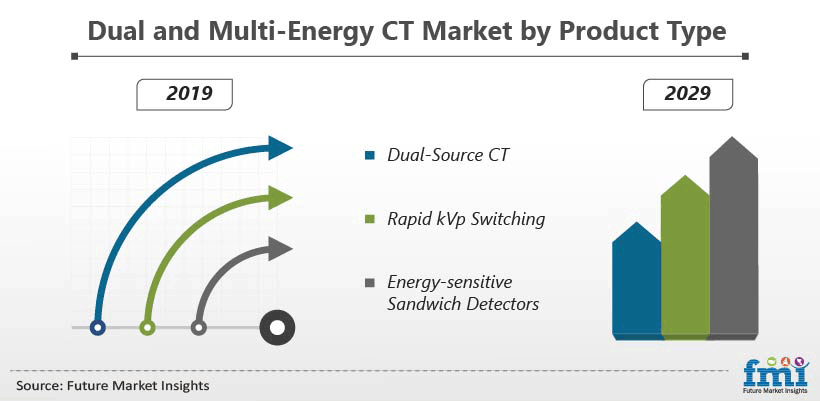 Dual and Multi-Energy CT Market by Product Type

2019

2029

Dual-Source CT

Rapid kVp Switching

Energy-sensitive Sandwich Detectors

Source: Future Market Insights

fmi
Future Market Insights